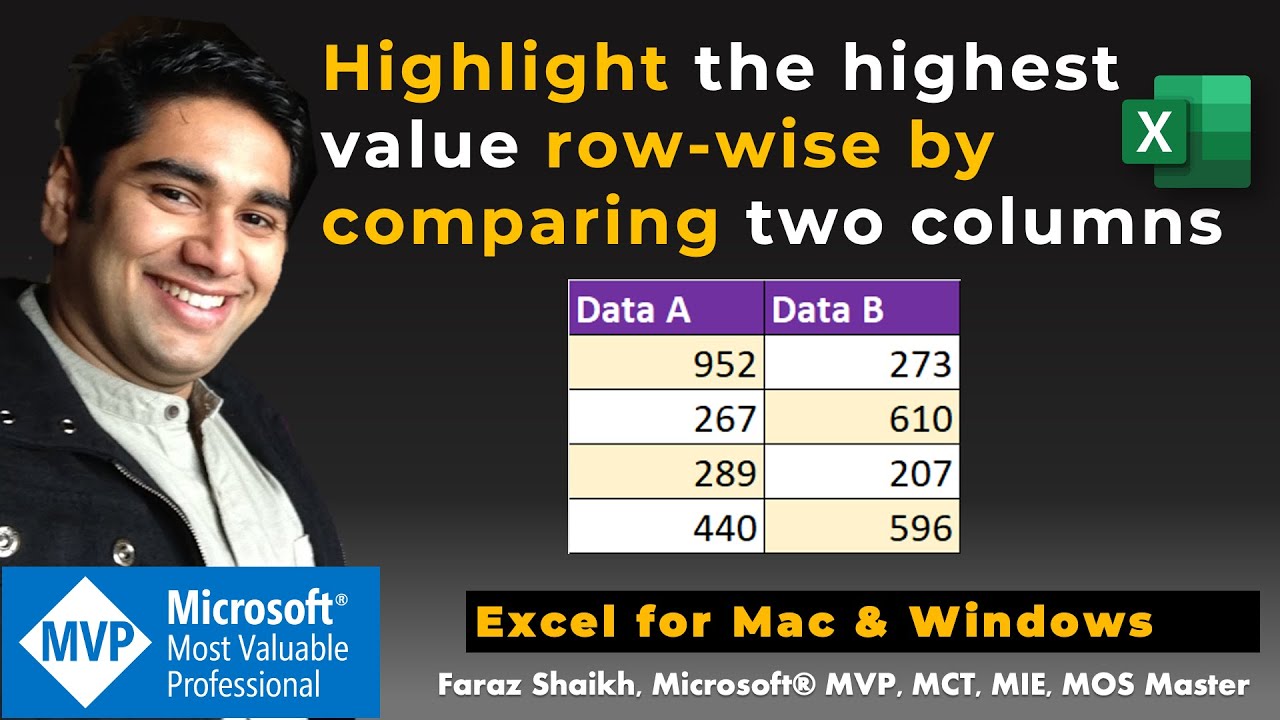 Highlight the highest value row-wise by comparing two columns

X

| Data A | Data B |
|---|---|
| 952 | 273 |
| 267 | 610 |
| 289 | 207 |
| 440 | 596 |

MVP Microsoft® Most Valuable Professional

Excel for Mac & Windows

Faraz Shaikh, Microsoft® MVP, MCT, MIE, MOS Master